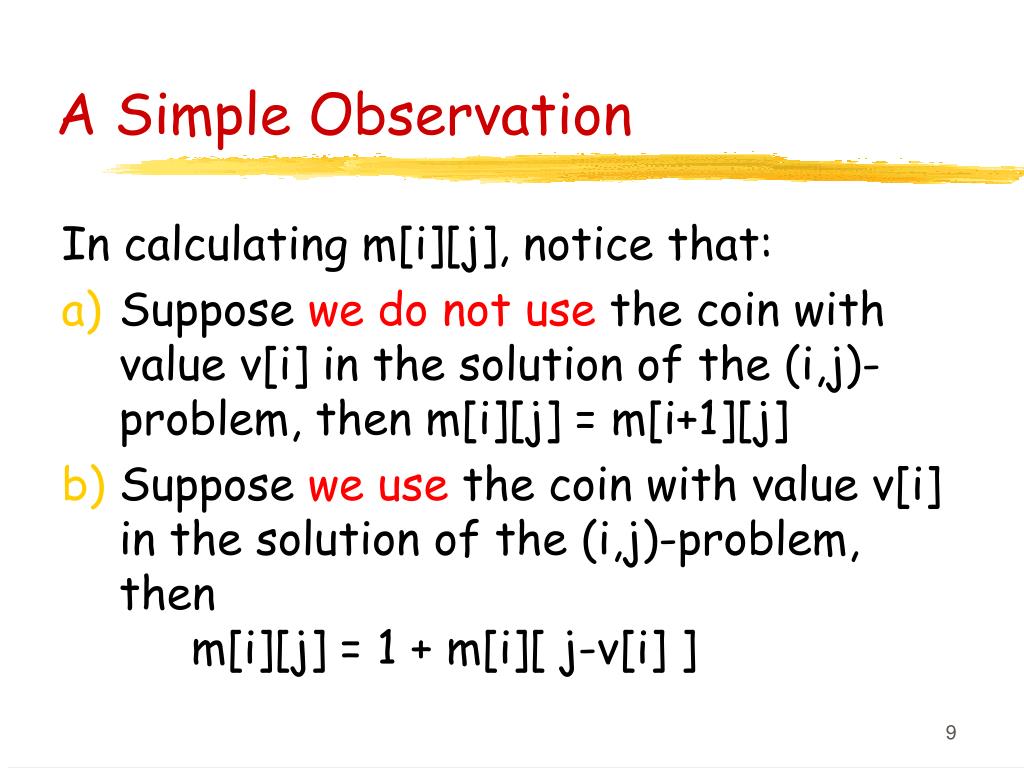 A Simple Observation

In calculating m[i][j], notice that:

a) Suppose we do not use the coin with value v[i] in the solution of the (i,j)-problem, then m[i][j] = m[i+1][j]

b) Suppose we use the coin with value v[i] in the solution of the (i,j)-problem, then
m[i][j] = 1 + m[i][ j-v[i] ]

9